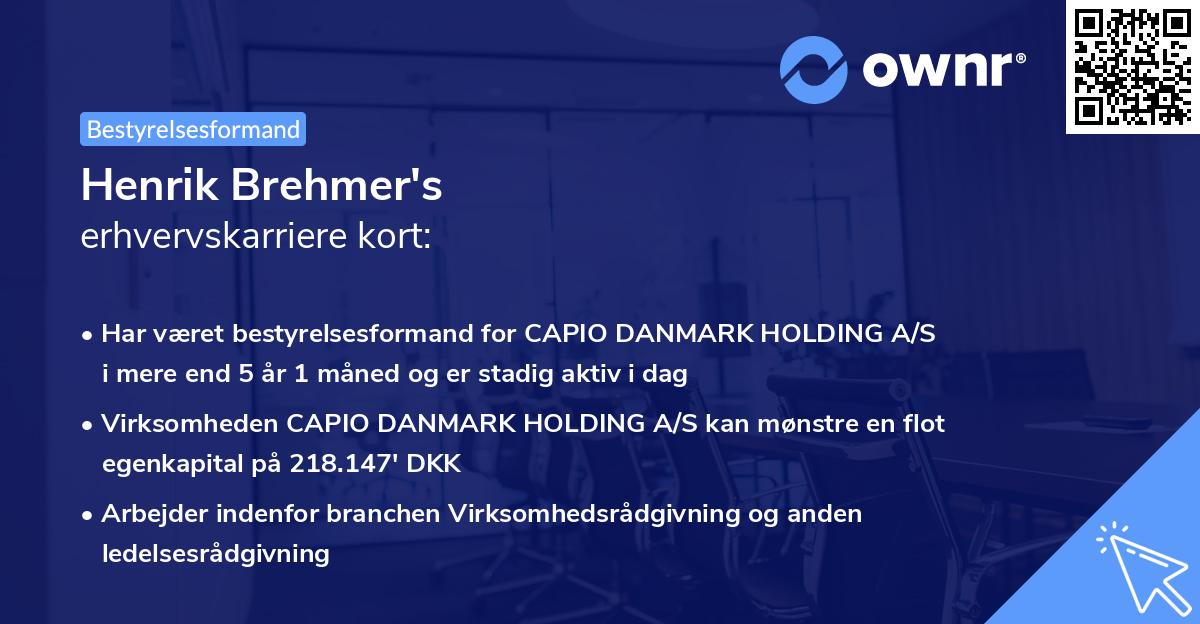 ownr®

Bestyrelsesformand

Henrik Brehmer's
erhvervskarriere kort:

• Har været bestyrelsesformand for CAPIO DANMARK HOLDING A/S i mere end 5 år 1 måned og er stadig aktiv i dag

• Virksomheden CAPIO DANMARK HOLDING A/S kan mønstre en flot egenkapital på 218.147' DKK

• Arbejder indenfor branchen Virksomhedsrådgivning og anden ledelsesrådgivning